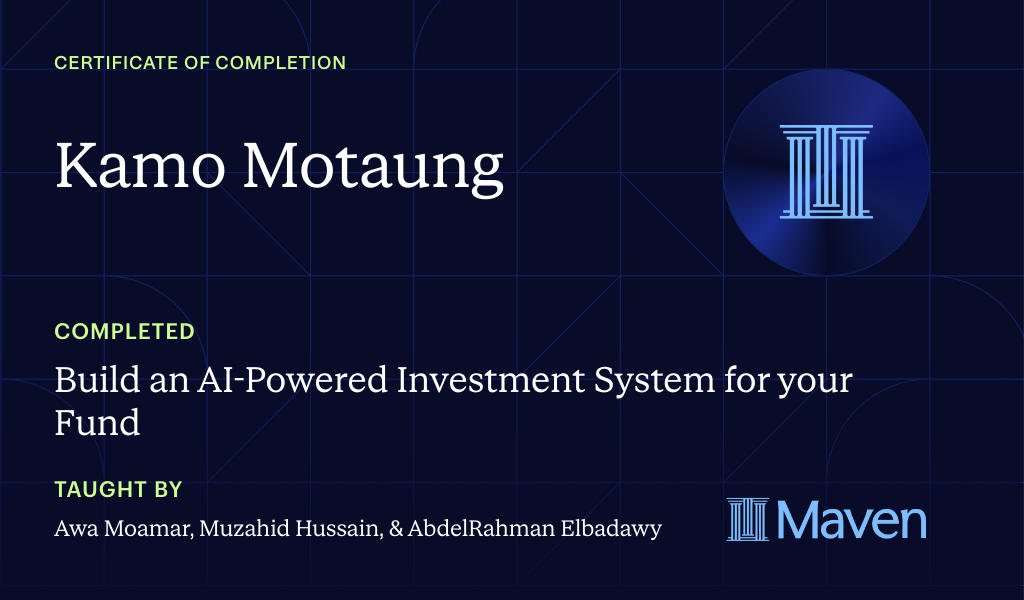 CERTIFICATE OF COMPLETION

Kamo Motaung

COMPLETED

Build an AI-Powered Investment System for your Fund

TAUGHT BY

Awa Moamar, Muzahid Hussain, & AbdelRahman Elbadawy

Maven